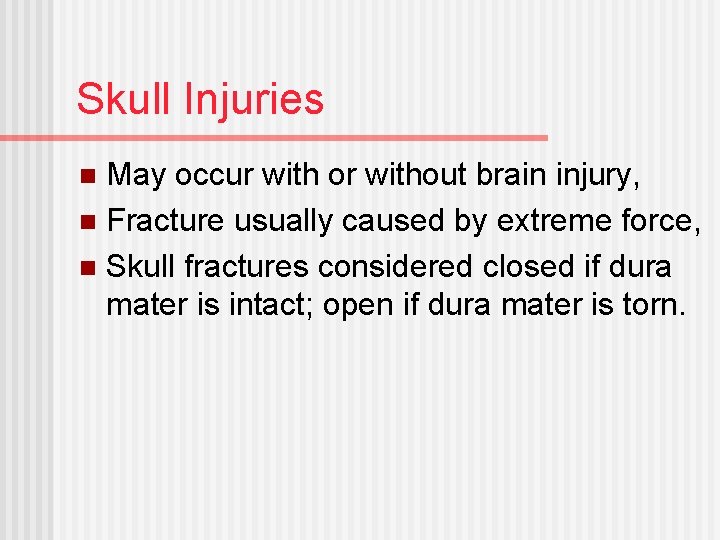 Skull Injuries

- May occur with or without brain injury,
- Fracture usually caused by extreme force,
- Skull fractures considered closed if dura mater is intact; open if dura mater is torn.